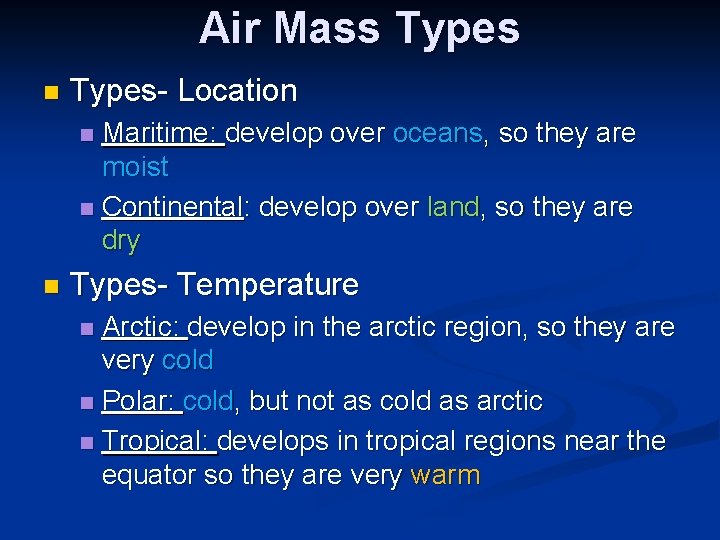 Air Mass Types

Types- Location

Maritime: develop over oceans, so they are moist

Continental: develop over land, so they are dry

Types- Temperature

Arctic: develop in the arctic region, so they are very cold

Polar: cold, but not as cold as arctic

Tropical: develops in tropical regions near the equator so they are very warm